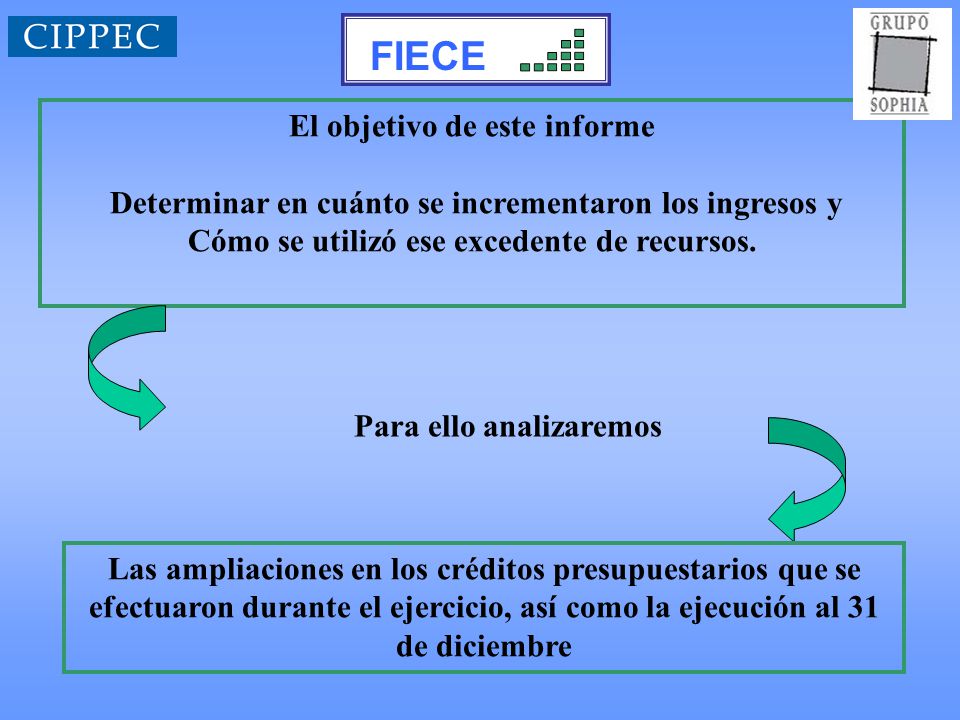 CIPPEC

FIECE

GRUPO SOPHIA

El objetivo de este informe

Determinar en cuánto se incrementaron los ingresos y Cómo se utilizó ese excedente de recursos.

Para ello analizaremos

Las ampliaciones en los créditos presupuestarios que se efectuaron durante el ejercicio, así como la ejecución al 31 de diciembre